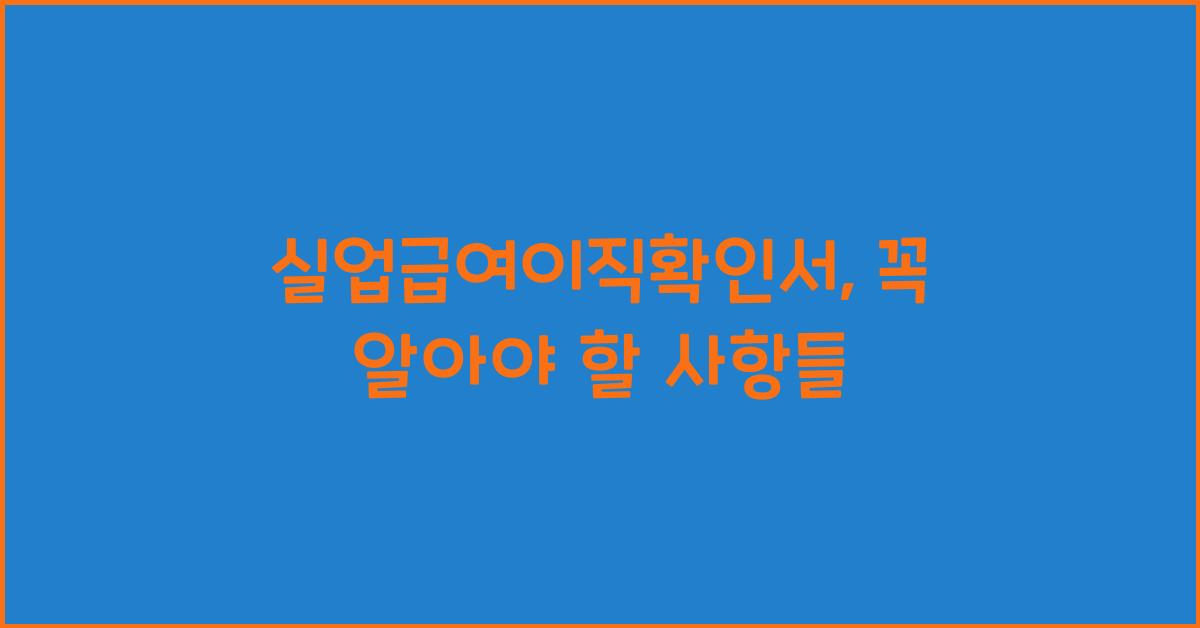 실업급여이직확인서, 꼭 알아야 할 사항들